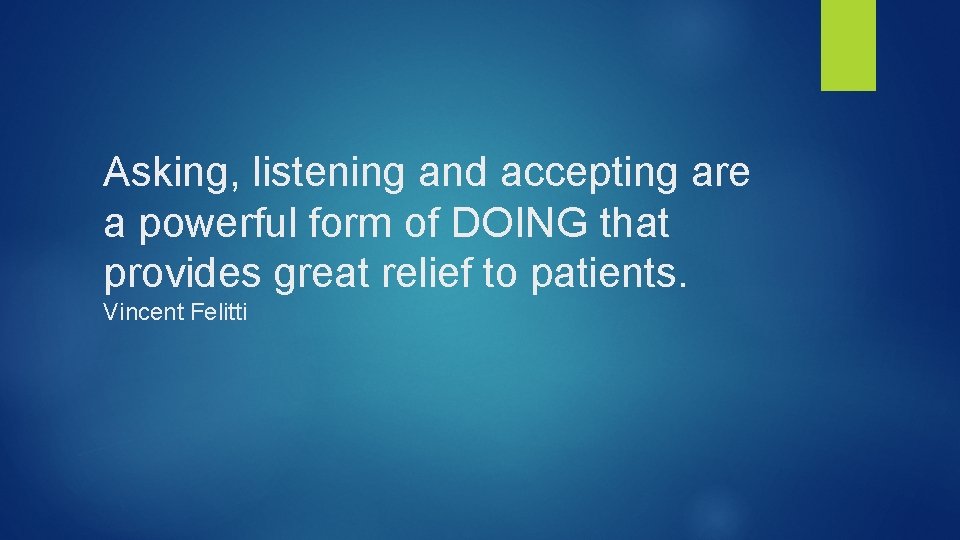 Asking, listening and accepting are a powerful form of DOING that provides great relief to patients.
Vincent Felitti